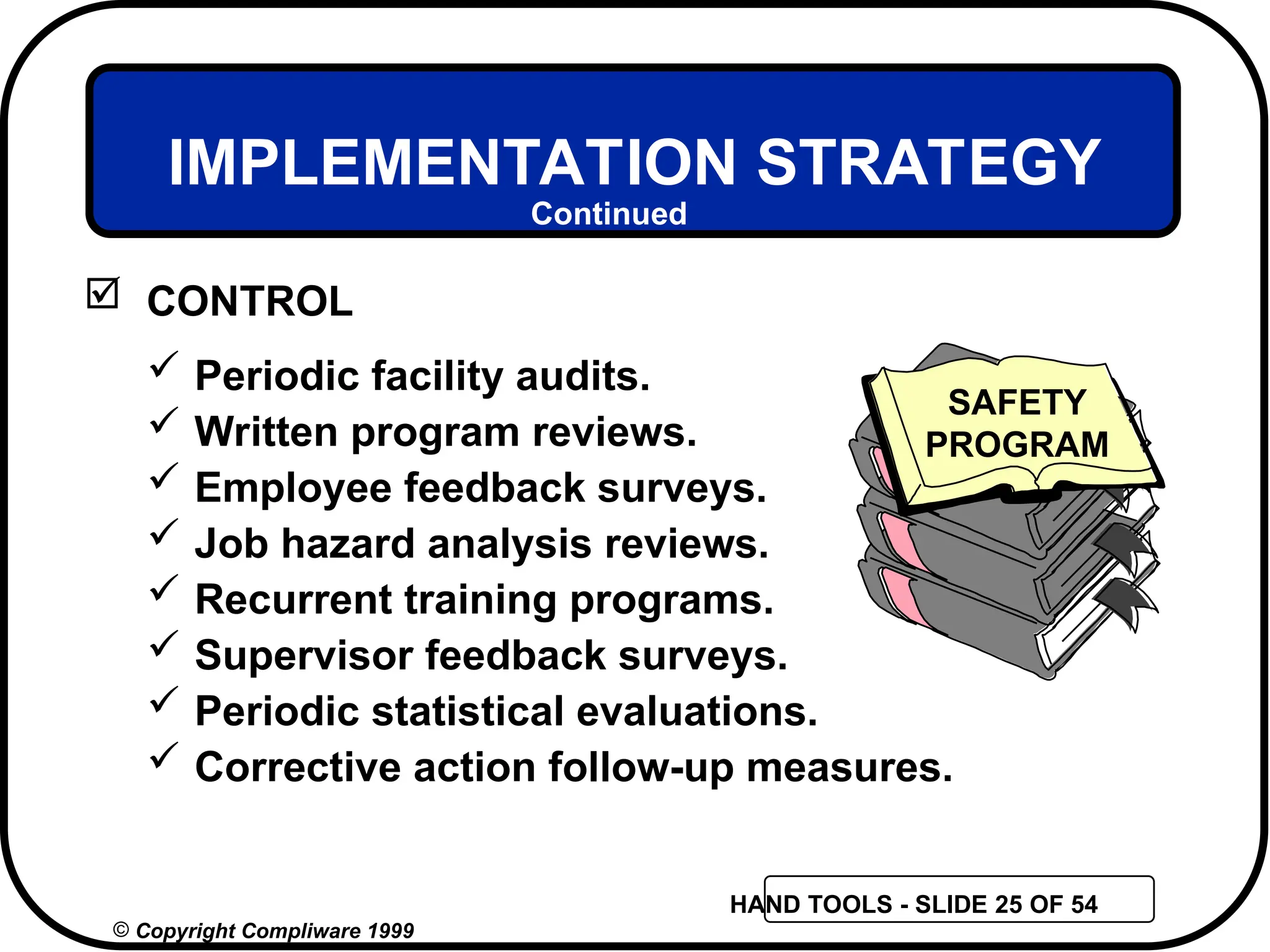 IMPLEMENTATION STRATEGY
Continued

☑ CONTROL

✓ Periodic facility audits.
✓ Written program reviews.
✓ Employee feedback surveys.
✓ Job hazard analysis reviews.
✓ Recurrent training programs.
✓ Supervisor feedback surveys.
✓ Periodic statistical evaluations.
✓ Corrective action follow-up measures.

SAFETY PROGRAM

HAND TOOLS - SLIDE 25 OF 54

© Copyright Compliware 1999